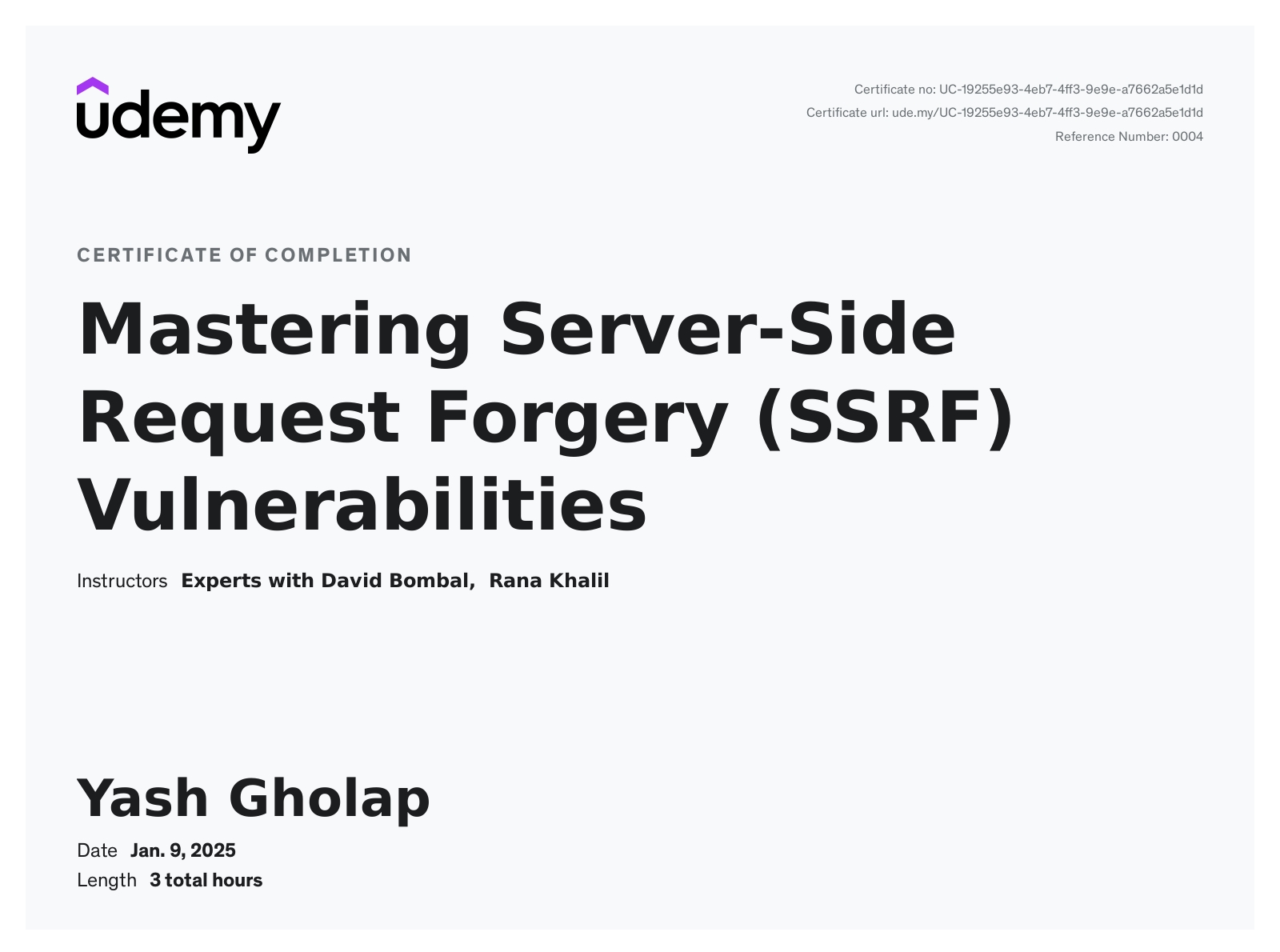 udemy

Certificate no: UC-19255e93-4eb7-4ff3-9e9e-a7662a5e1d1d
Certificate url: ude.my/UC-19255e93-4eb7-4ff3-9e9e-a7662a5e1d1d
Reference Number: 0004

CERTIFICATE OF COMPLETION

Mastering Server-Side Request Forgery (SSRF) Vulnerabilities

Instructors Experts with David Bombal, Rana Khalil

Yash Gholap

Date Jan. 9, 2025
Length 3 total hours